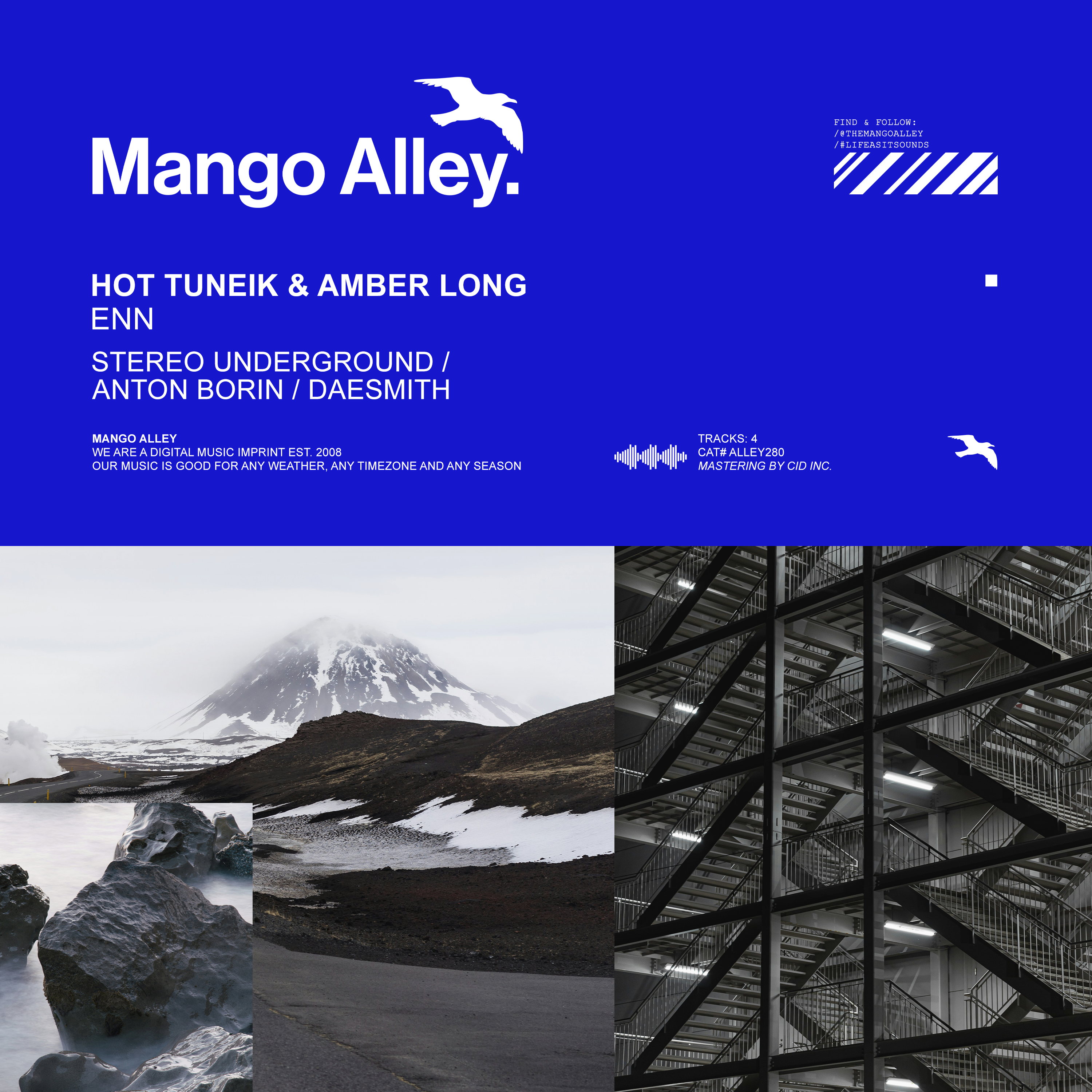 Mango Alley.

FIND & FOLLOW:
/@THEMANGOALLEY
/#LIFEASITSOUNDS

HOT TUNEIK & AMBER LONG
ENN

STEREO UNDERGROUND / ANTON BORIN / DAESMITH

MANGO ALLEY
WE ARE A DIGITAL MUSIC IMPRINT EST. 2008
OUR MUSIC IS GOOD FOR ANY WEATHER, ANY TIMEZONE AND ANY SEASON

TRACKS: 4
CAT# ALLEY280
MASTERING BY CID INC.